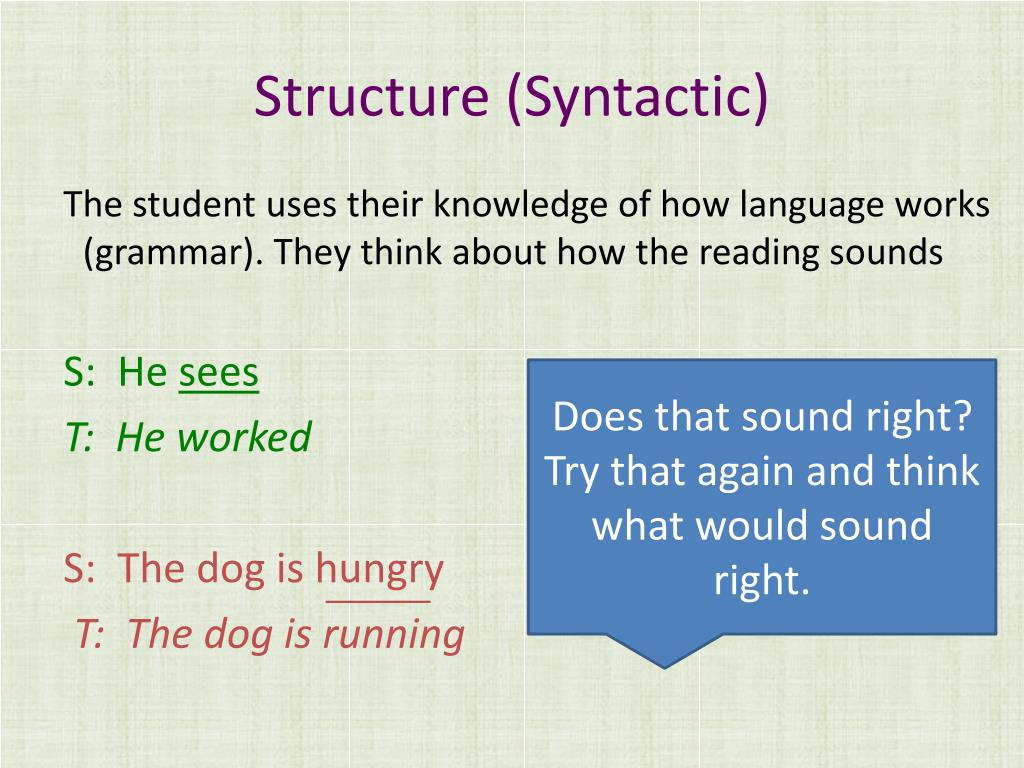 Structure (Syntactic)

The student uses their knowledge of how language works (grammar). They think about how the reading sounds

S: He sees
T: He worked

S: The dog is hungry
T: The dog is running

Does that sound right? Try that again and think what would sound right.